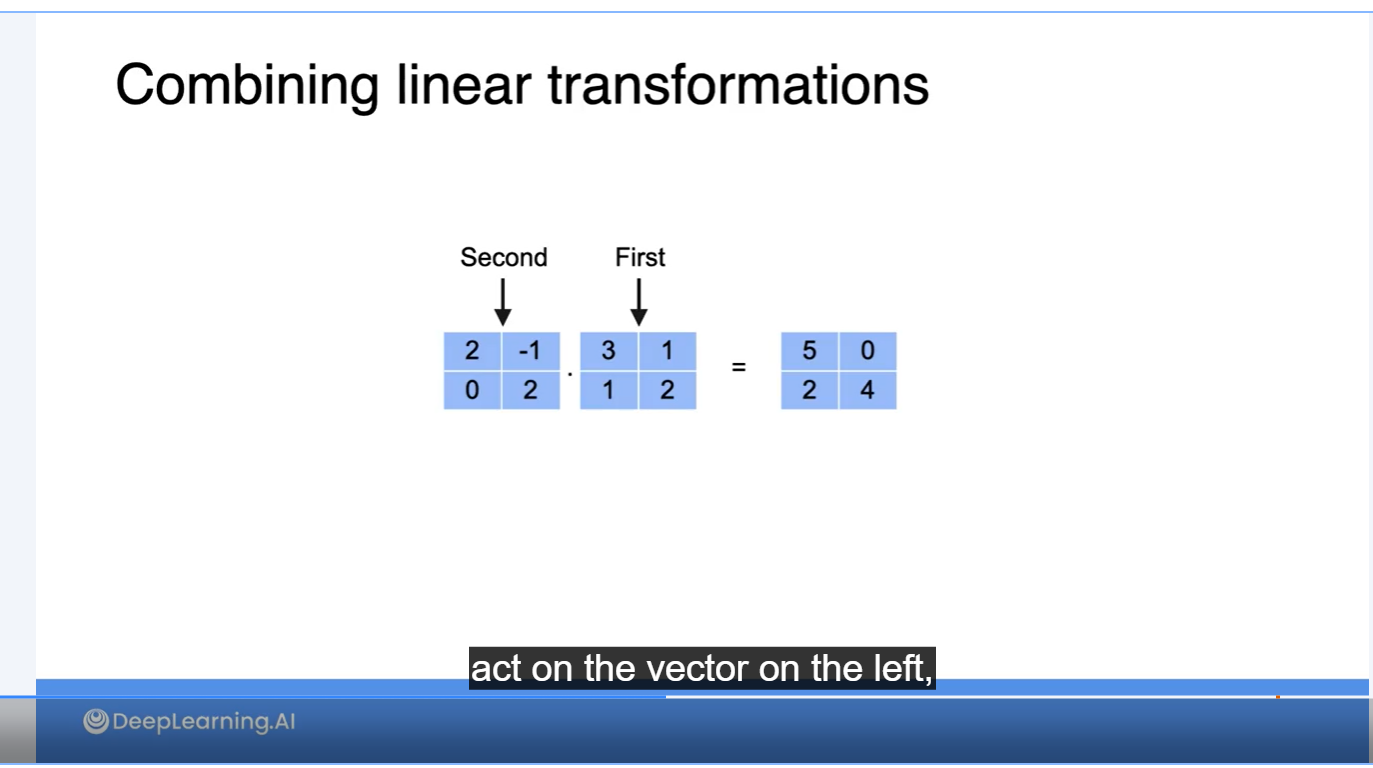 Combining linear transformations

Second First

$\begin{bmatrix} 2 & -1 \\ 0 & 2 \end{bmatrix} \cdot \begin{bmatrix} 3 & 1 \\ 1 & 2 \end{bmatrix} = \begin{bmatrix} 5 & 0 \\ 2 & 4 \end{bmatrix}$

act on the vector on the left,

DeepLearning.AI